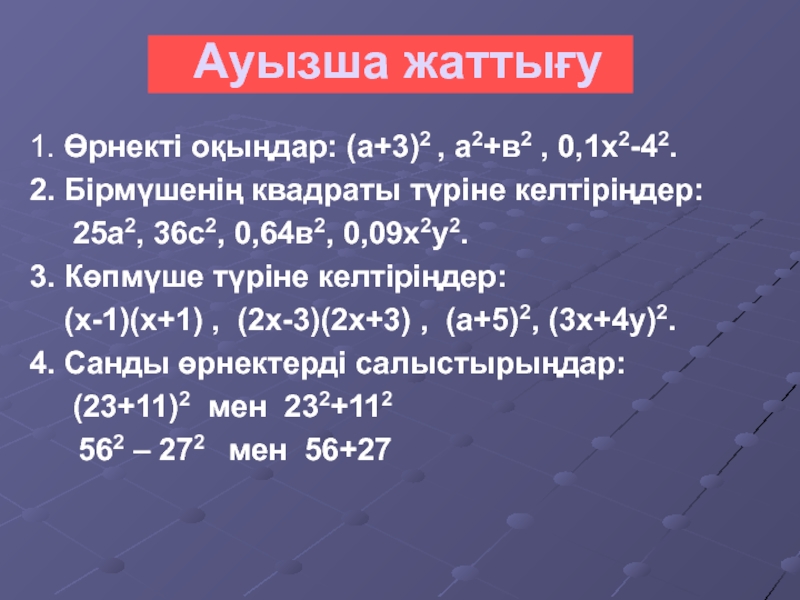 Ауызша жаттығу

1. Өрнекті оқыңдар: $(а+3)^2$ , $а^2+в^2$ , $0,1х^2-4^2$.

2. Бірмүшенің квадраты түріне келтіріңдер:

$25а^2$, $36с^2$, $0,64в^2$, $0,09х^2у^2$.

3. Көпмүше түріне келтіріңдер:

$(х-1)(х+1)$ , $(2х-3)(2х+3)$ , $(а+5)^2$, $(3х+4у)^2$.

4. Санды өрнектерді салыстырыңдар:

$(23+11)^2$ мен $23^2+11^2$

$56^2 – 27^2$ мен $56+27$